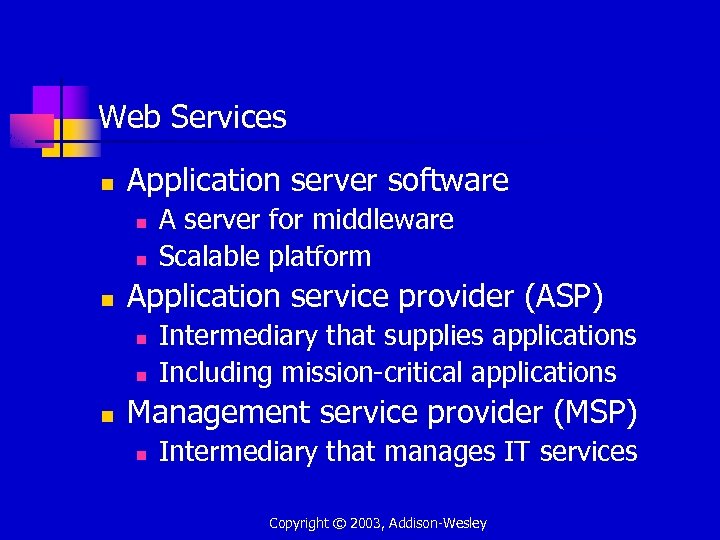 Web Services

- Application server software
  - A server for middleware
  - Scalable platform
- Application service provider (ASP)
  - Intermediary that supplies applications
  - Including mission-critical applications
- Management service provider (MSP)
  - Intermediary that manages IT services

Copyright © 2003, Addison-Wesley